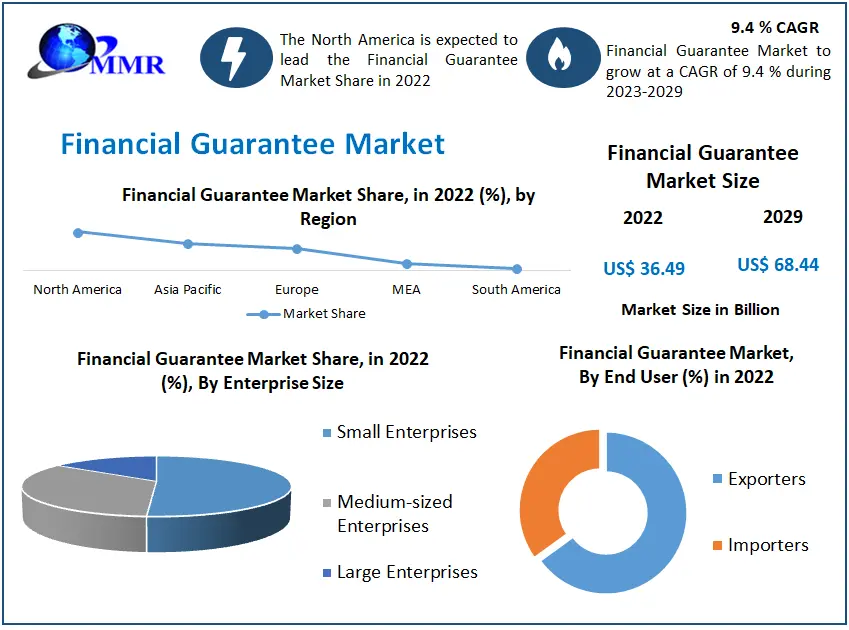 MMR

The North America is expected to lead the Financial Guarantee Market Share in 2022

9.4 % CAGR

Financial Guarantee Market to grow at a CAGR of 9.4 % during 2023-2029

Financial Guarantee Market

Financial Guarantee Market Share, in 2022 (%), by Region

North America
Asia Pacific
Europe
MEA
South America

Market Share

Financial Guarantee Market Size

2022
2029

US$ 36.49
US$ 68.44

Market Size in Billion

Financial Guarantee Market Share, in 2022 (%), By Enterprise Size

Small Enterprises
Medium-sized Enterprises
Large Enterprises

Financial Guarantee Market, By End User (%) in 2022

Exporters
Importers